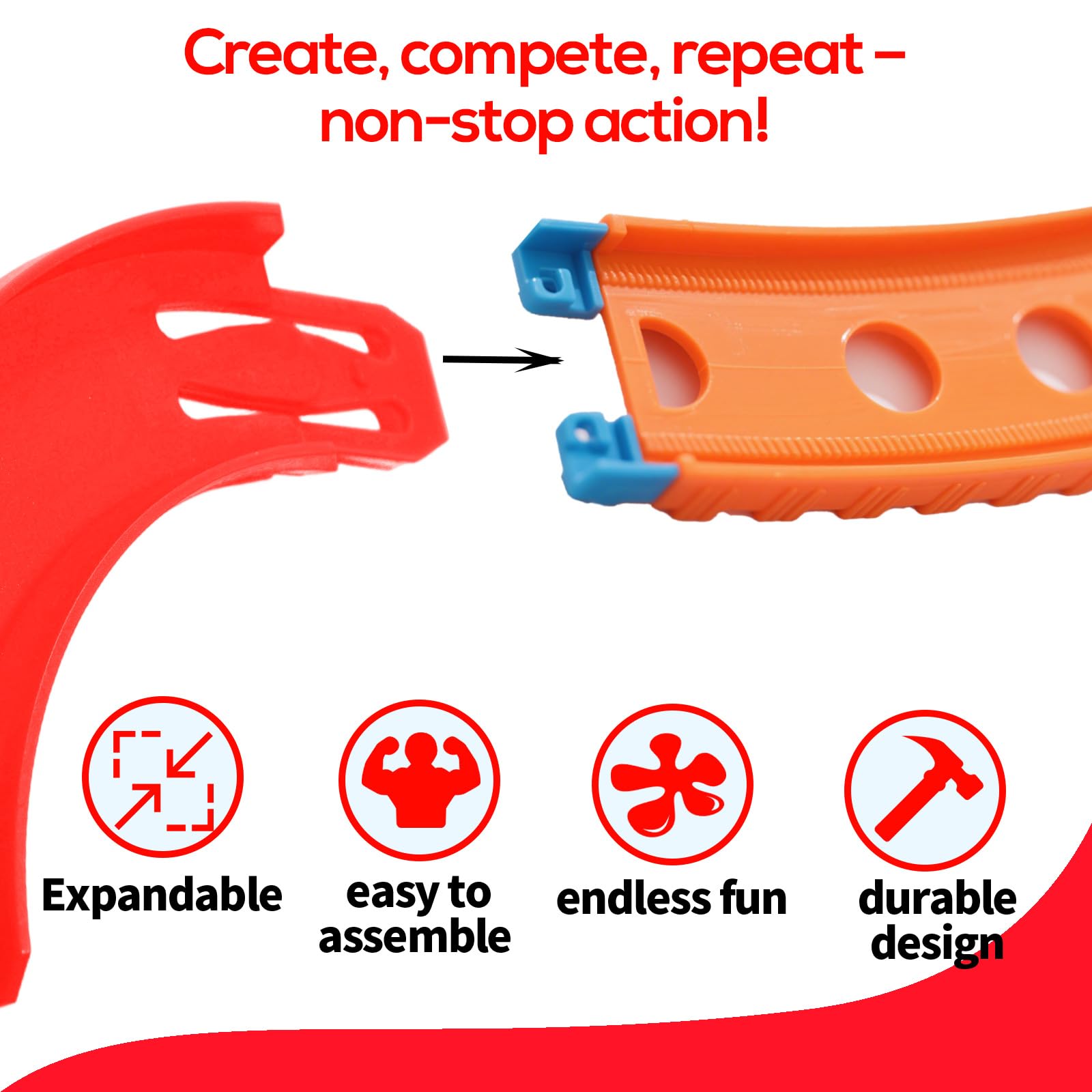 Create, compete, repeat – non-stop action!

Expandable

easy to assemble

endless fun

durable design